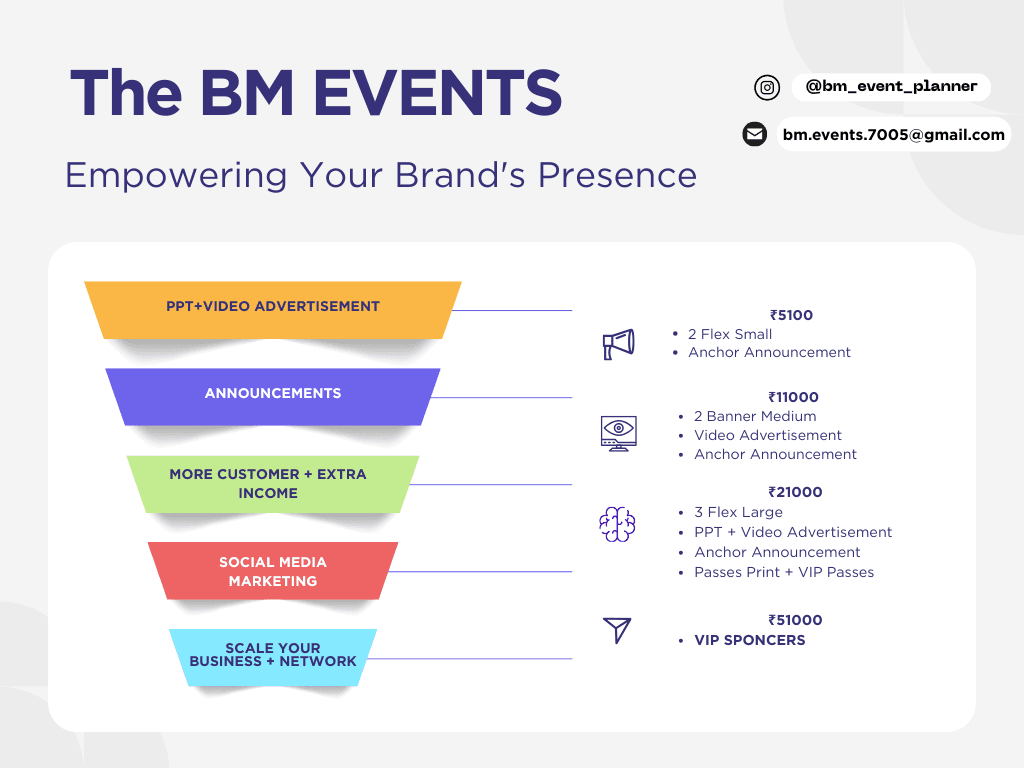 The BM EVENTS

Empowering Your Brand's Presence

@bm_event_planner

bm.events.7005@gmail.com

PPT+VIDEO ADVERTISEMENT

ANNOUNCEMENTS

MORE CUSTOMER + EXTRA INCOME

SOCIAL MEDIA MARKETING

SCALE YOUR BUSINESS + NETWORK

₹5100
- 2 Flex Small
- Anchor Announcement

₹11000
- 2 Banner Medium
- Video Advertisement
- Anchor Announcement

₹21000
- 3 Flex Large
- PPT + Video Advertisement
- Anchor Announcement
- Passes Print + VIP Passes

₹51000
- VIP SPONCERS